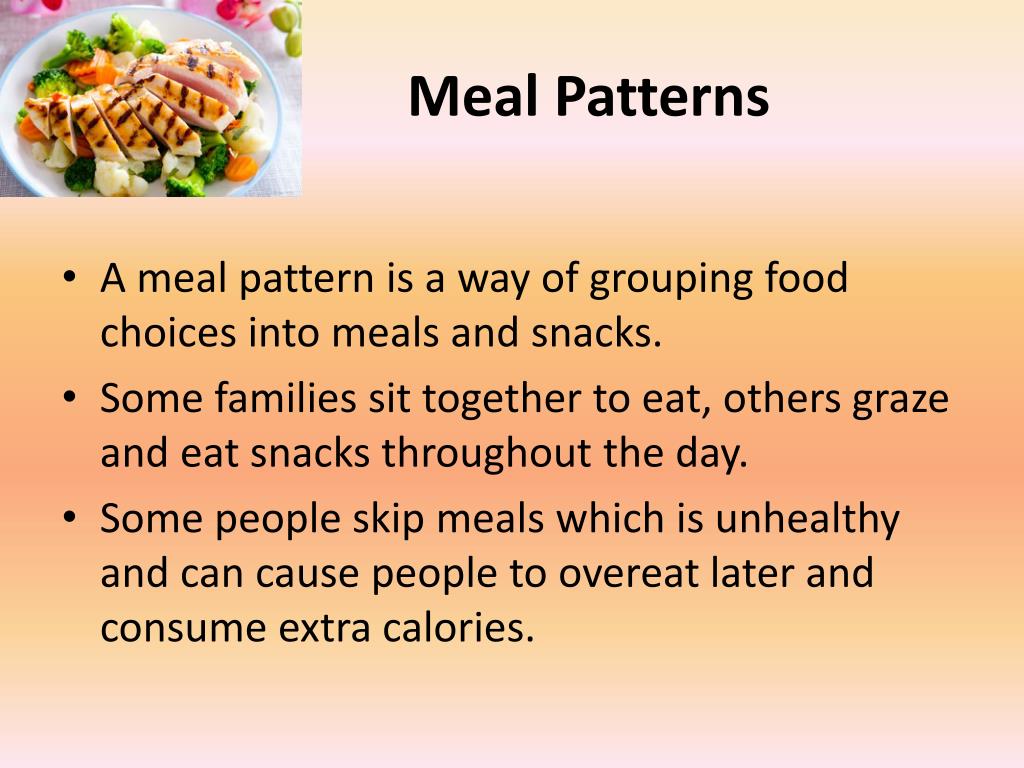 Meal Patterns

• A meal pattern is a way of grouping food choices into meals and snacks.
• Some families sit together to eat, others graze and eat snacks throughout the day.
• Some people skip meals which is unhealthy and can cause people to overeat later and consume extra calories.